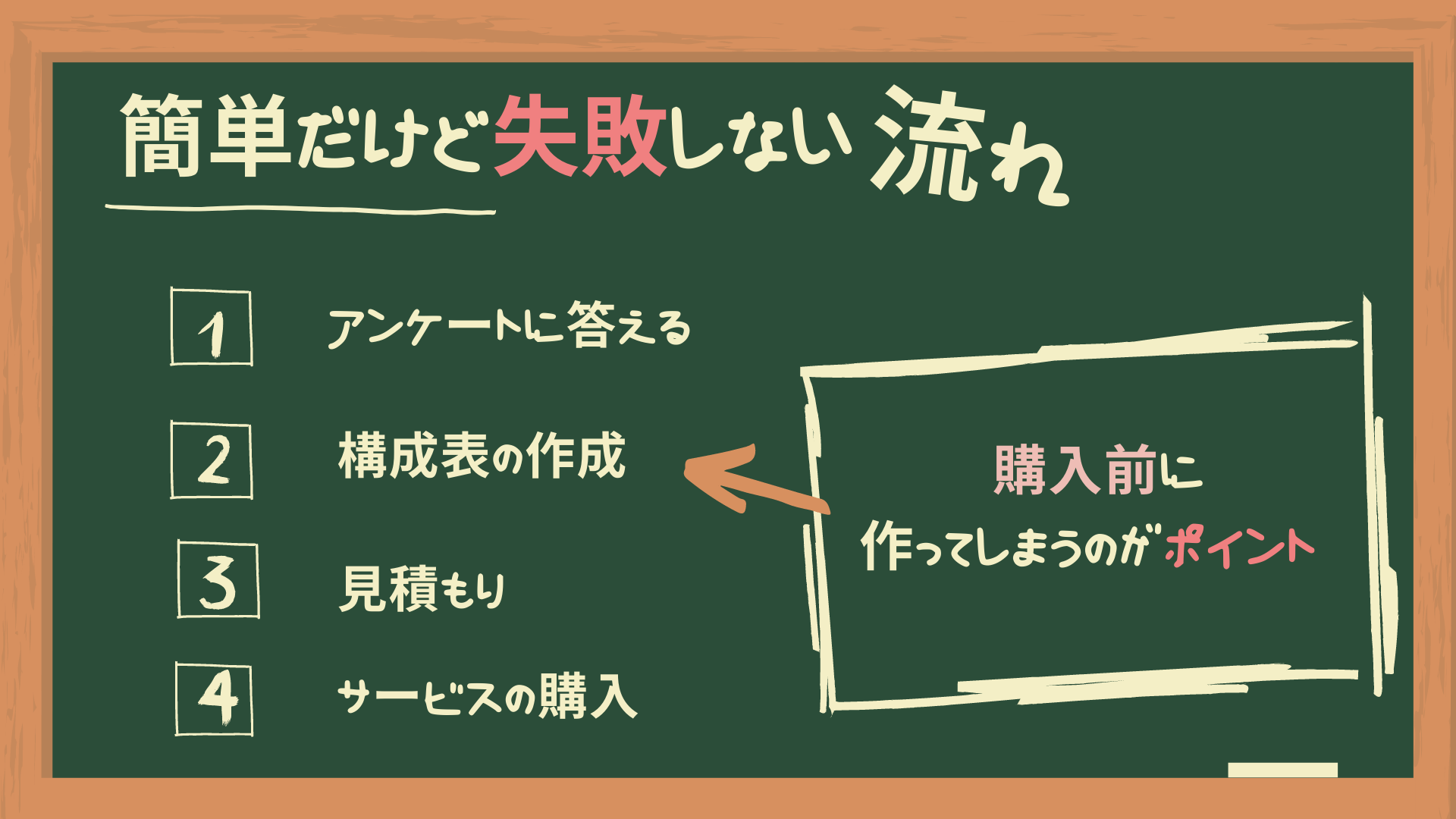 簡単だけど失敗しない 流れ

1 アンケートに答える

2 構成表の作成

3 見積もり

4 サービスの購入

購入前に
作ってしまうのがポイント